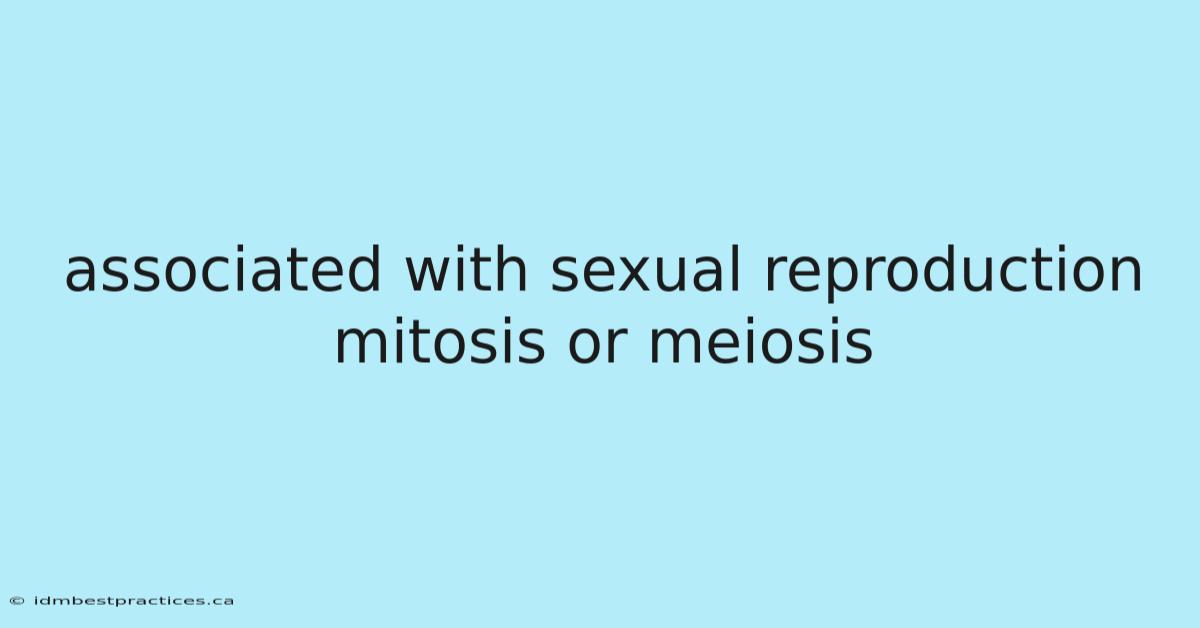 associated with sexual reproduction mitosis or meiosis

© idmbestpractices.ca